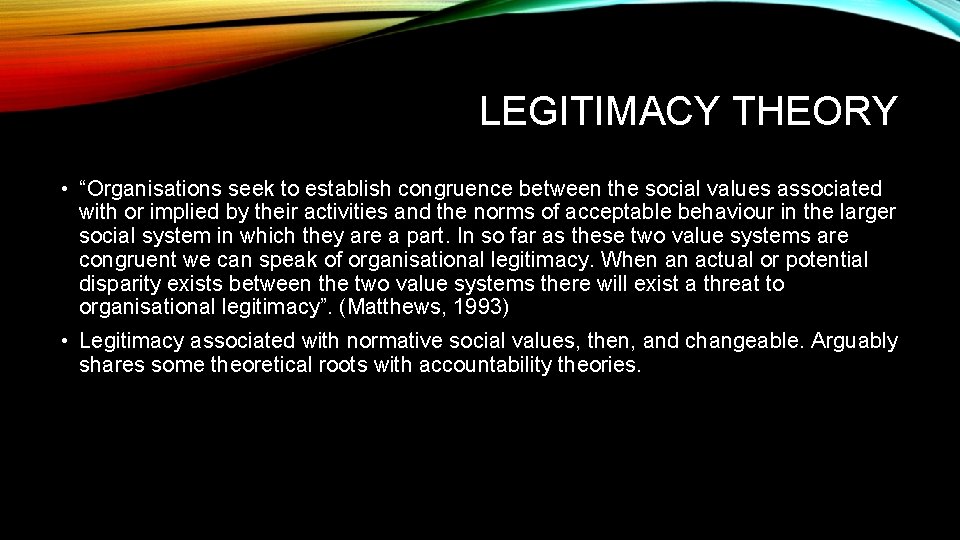 LEGITIMACY THEORY

• “Organisations seek to establish congruence between the social values associated with or implied by their activities and the norms of acceptable behaviour in the larger social system in which they are a part. In so far as these two value systems are congruent we can speak of organisational legitimacy. When an actual or potential disparity exists between the two value systems there will exist a threat to organisational legitimacy”. (Matthews, 1993)

• Legitimacy associated with normative social values, then, and changeable. Arguably shares some theoretical roots with accountability theories.